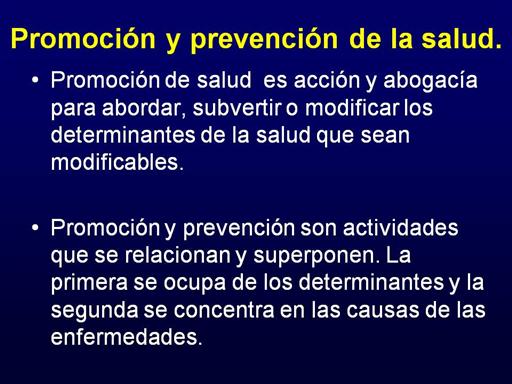 Promoción y prevención de la salud.

• Promoción de salud es acción y abogacía para abordar, subvertir o modificar los determinantes de la salud que sean modificables.

• Promoción y prevención son actividades que se relacionan y superponen. La primera se ocupa de los determinantes y la segunda se concentra en las causas de las enfermedades.